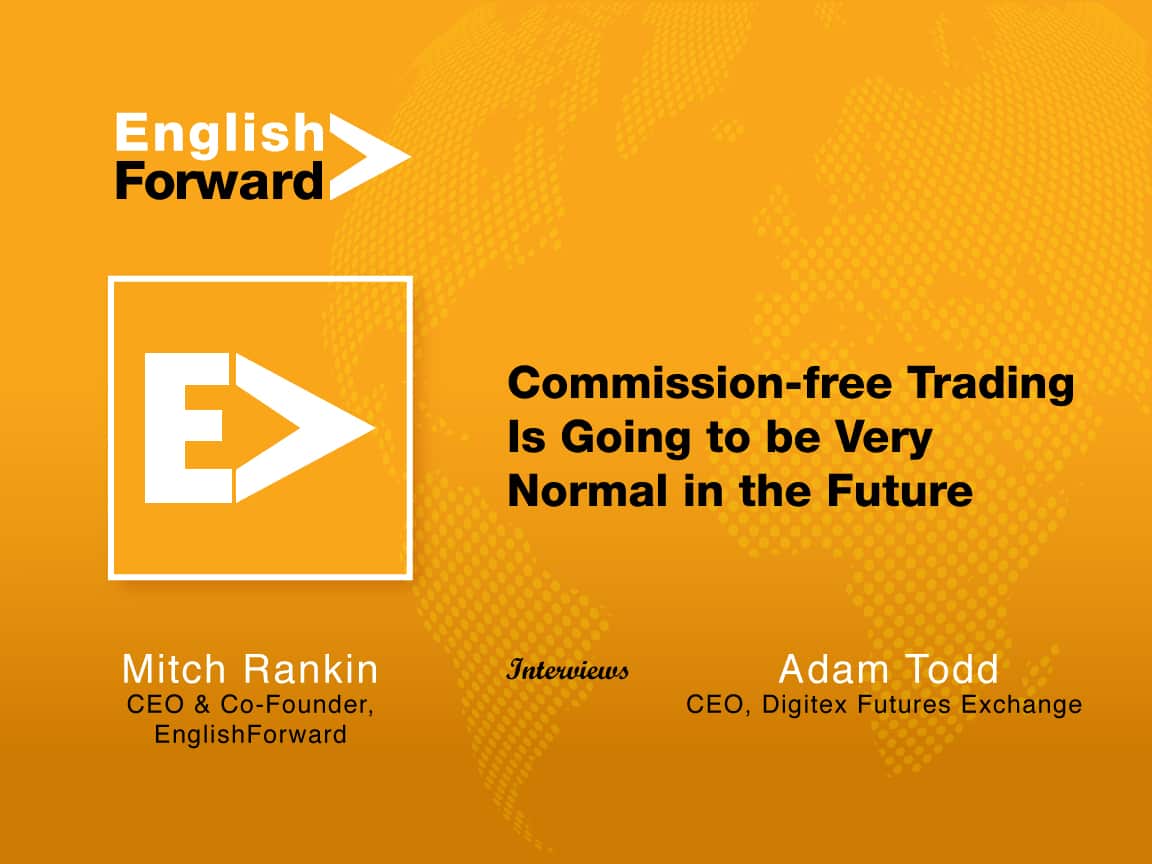 English Forward

E

Commission-free Trading Is Going to be Very Normal in the Future

Mitch Rankin
CEO & Co-Founder, EnglishForward

Interviews

Adam Todd
CEO, Digitex Futures Exchange